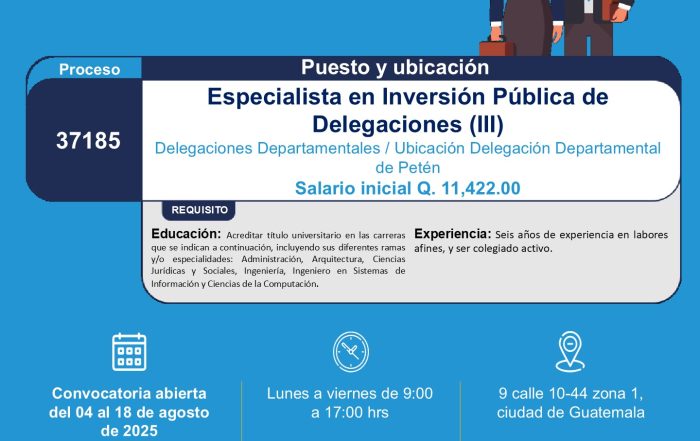 Proceso

Puesto y ubicación

37185

Especialista en Inversión Pública de Delegaciones (III)

Delegaciones Departamentales / Ubicación Delegación Departamental de Petén

Salario inicial Q. 11,422.00

REQUISITO

Educación: Acreditar título universitario en las carreras que se indican a continuación, incluyendo sus diferentes ramas y/o especialidades: Administración, Arquitectura, Ciencias Jurídicas y Sociales, Ingeniería, Ingeniero en Sistemas de Información y Ciencias de la Computación.

Experiencia: Seis años de experiencia en labores afines, y ser colegiado activo.

Convocatoria abierta del 04 al 18 de agosto de 2025

Lunes a viernes de 9:00 a 17:00 hrs

9 calle 10-44 zona 1, ciudad de Guatemala